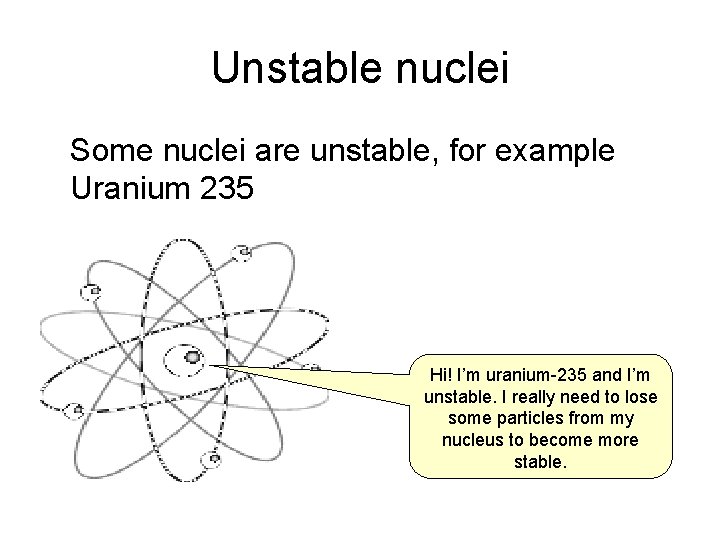 Unstable nuclei

Some nuclei are unstable, for example Uranium 235

Hi! I'm uranium-235 and I'm unstable. I really need to lose some particles from my nucleus to become more stable.